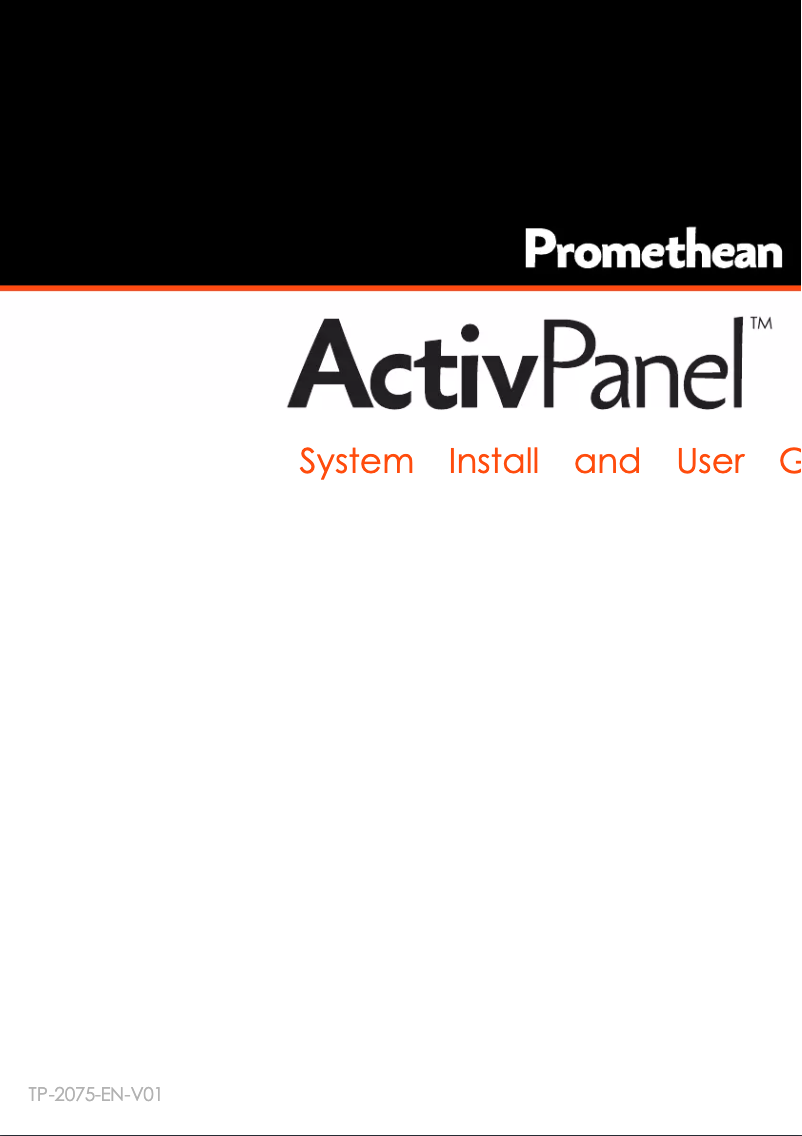 Promethean

ActivPanel™

System Install and User G

TP-2075-EN-V01